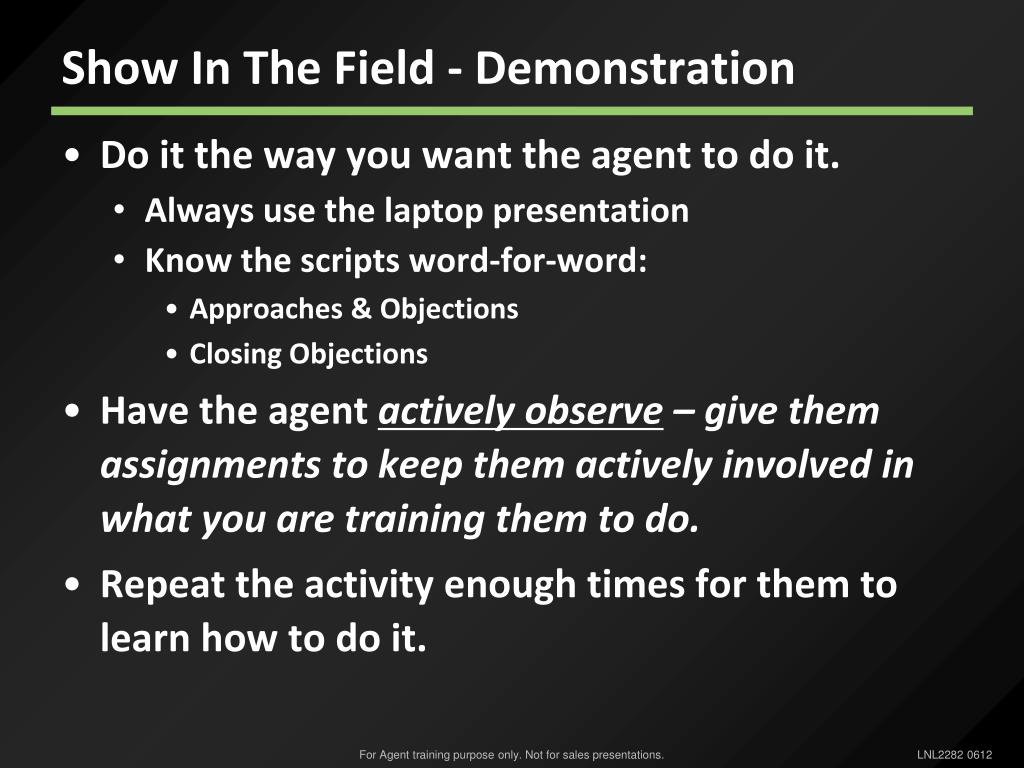 Show In The Field - Demonstration

• Do it the way you want the agent to do it.
  • Always use the laptop presentation
  • Know the scripts word-for-word:
    • Approaches & Objections
    • Closing Objections

• Have the agent actively observe – give them assignments to keep them actively involved in what you are training them to do.

• Repeat the activity enough times for them to learn how to do it.

For Agent training purpose only. Not for sales presentations.

LNL2282 0612